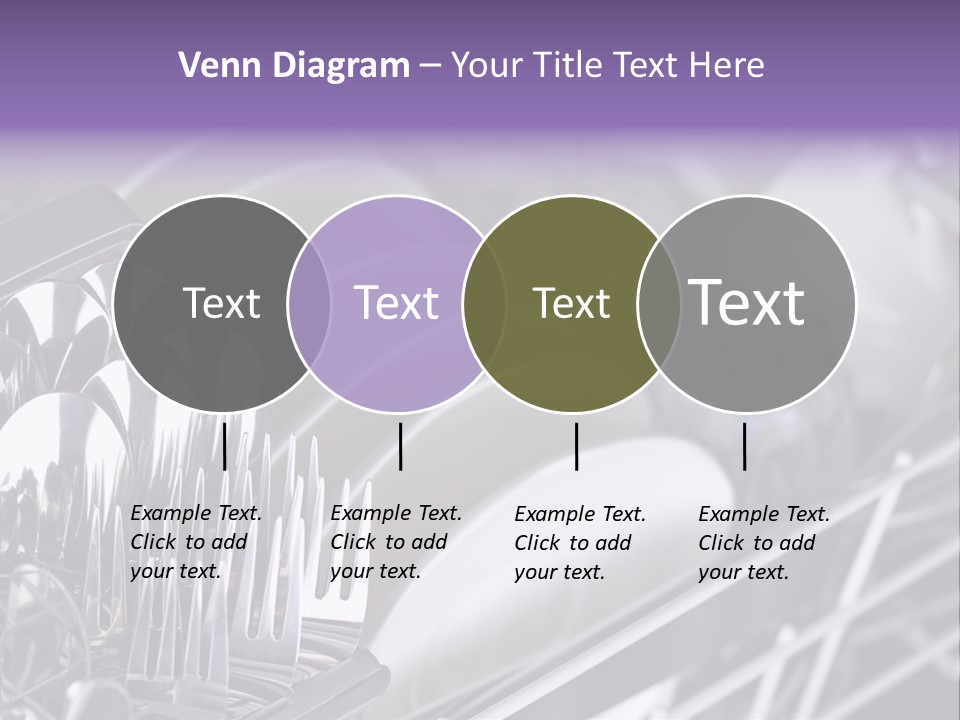 Venn Diagram – Your Title Text Here

Text

Text

Text

Text

Example Text. Click to add your text.

Example Text. Click to add your text.

Example Text. Click to add your text.

Example Text. Click to add your text.